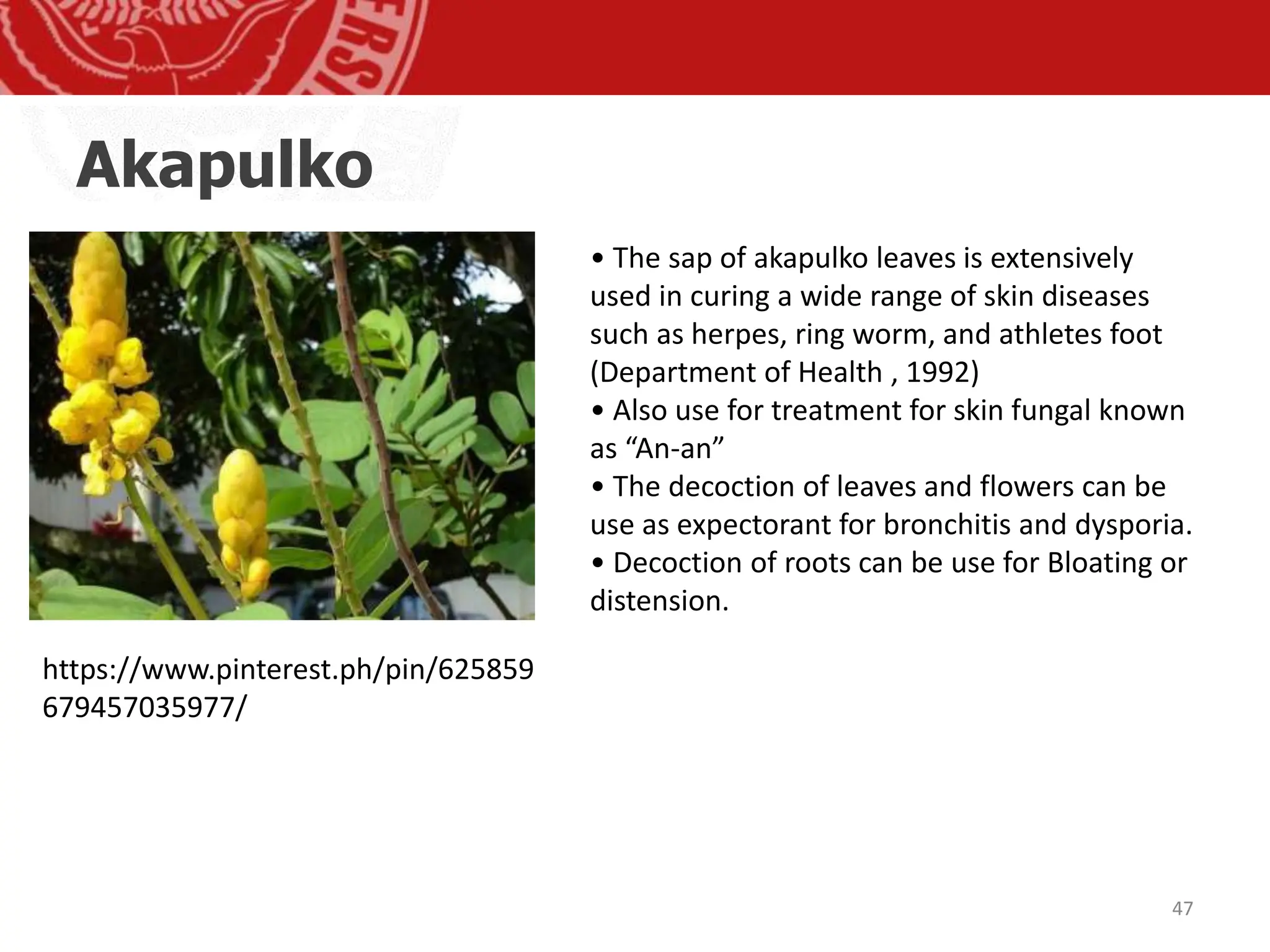 Akapulko

https://www.pinterest.ph/pin/625859679457035977/

• The sap of akapulko leaves is extensively used in curing a wide range of skin diseases such as herpes, ring worm, and athletes foot (Department of Health , 1992)
• Also use for treatment for skin fungal known as “An-an”
• The decoction of leaves and flowers can be use as expectorant for bronchitis and dysporia.
• Decoction of roots can be use for Bloating or distension.

47